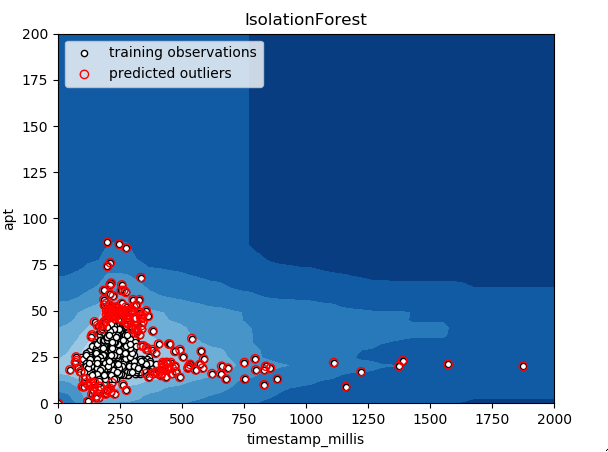 IsolationForest

training observations
predicted outliers

200
175
150
125
100
75
50
25
0

apt

0
250
500
750
1000
1250
1500
1750
2000

timestamp_millis